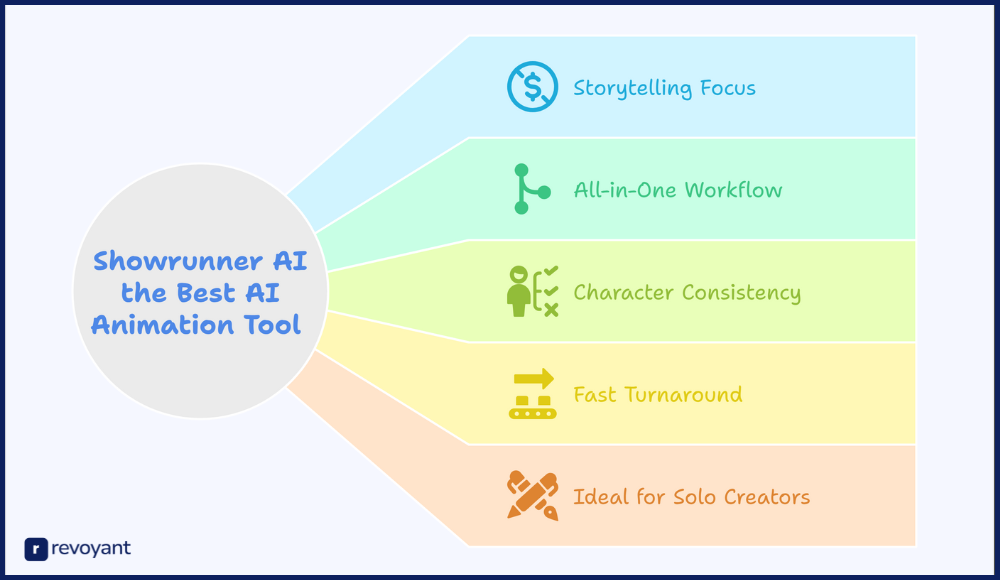 Showrunner AI the Best AI Animation Tool

Storytelling Focus

All-in-One Workflow

Character Consistency

Fast Turnaround

Ideal for Solo Creators

r revoyant